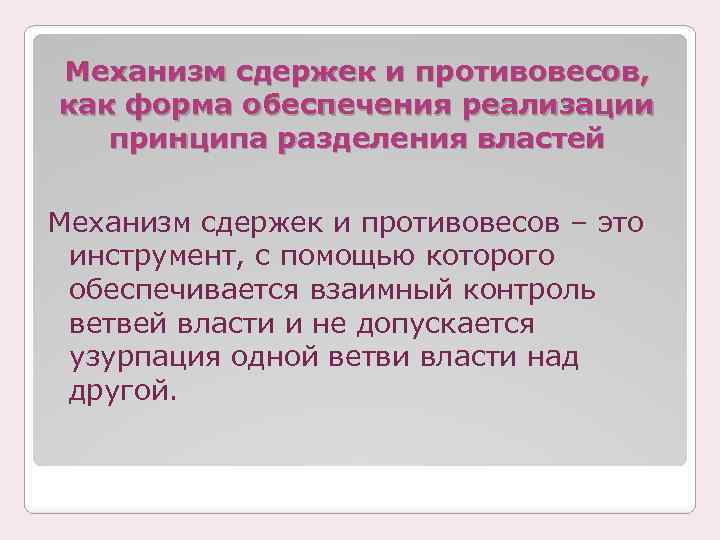 Механизм сдержек и противовесов, как форма обеспечения реализации принципа разделения властей

Механизм сдержек и противовесов – это инструмент, с помощью которого обеспечивается взаимный контроль ветвей власти и не допускается узурпация одной ветви власти над другой.